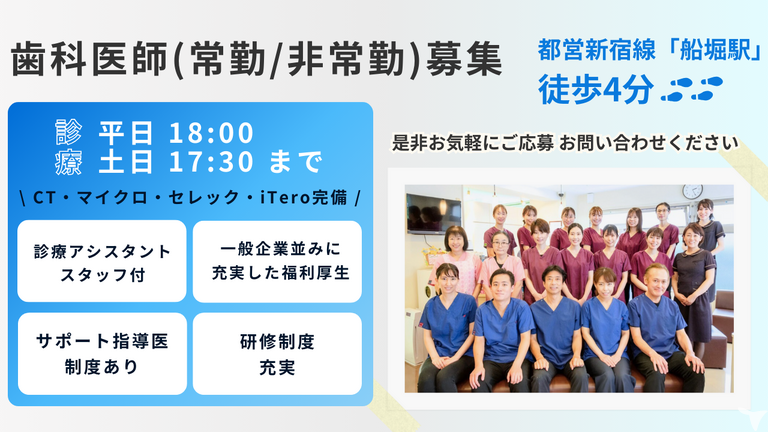 歯科医師(常勤/非常勤)募集

都営新宿線「船堀駅」
徒歩4分

診療 平日 18:00
土日 17:30 まで

\ CT・マイクロ・セレック・iTero完備 /

診療アシスタント
スタッフ付

一般企業並みに
充実した福利厚生

サポート指導医
制度あり

研修制度
充実

是非お気軽にご応募 お問い合わせください